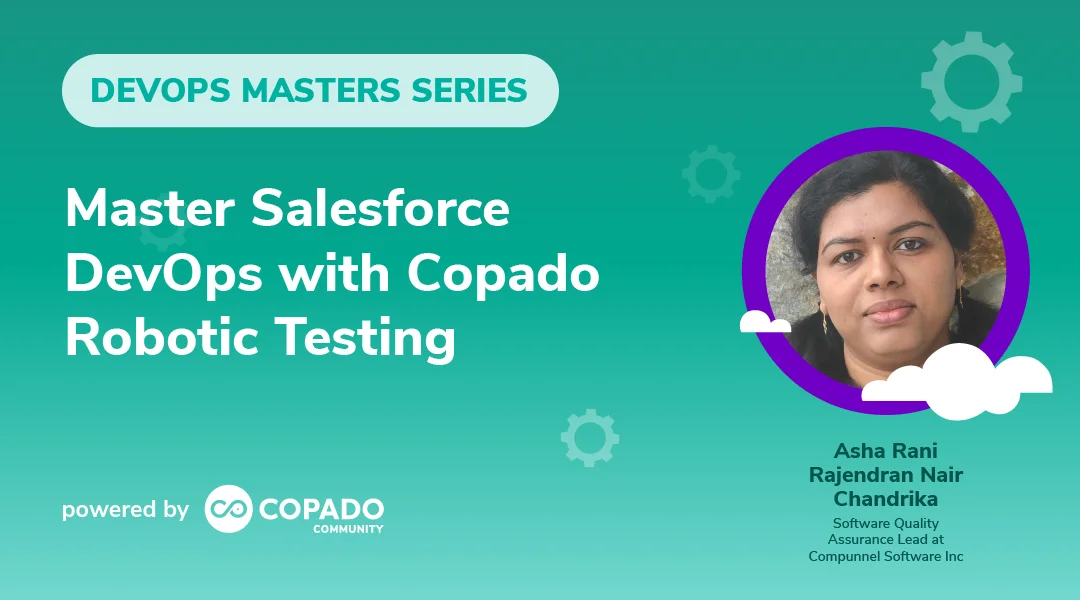 DEVOPS MASTERS SERIES

Master Salesforce DevOps with Copado Robotic Testing

powered by COPADO COMMUNITY

Asha Rani Rajendran Nair Chandrika

Software Quality Assurance Lead at Compunnel Software Inc